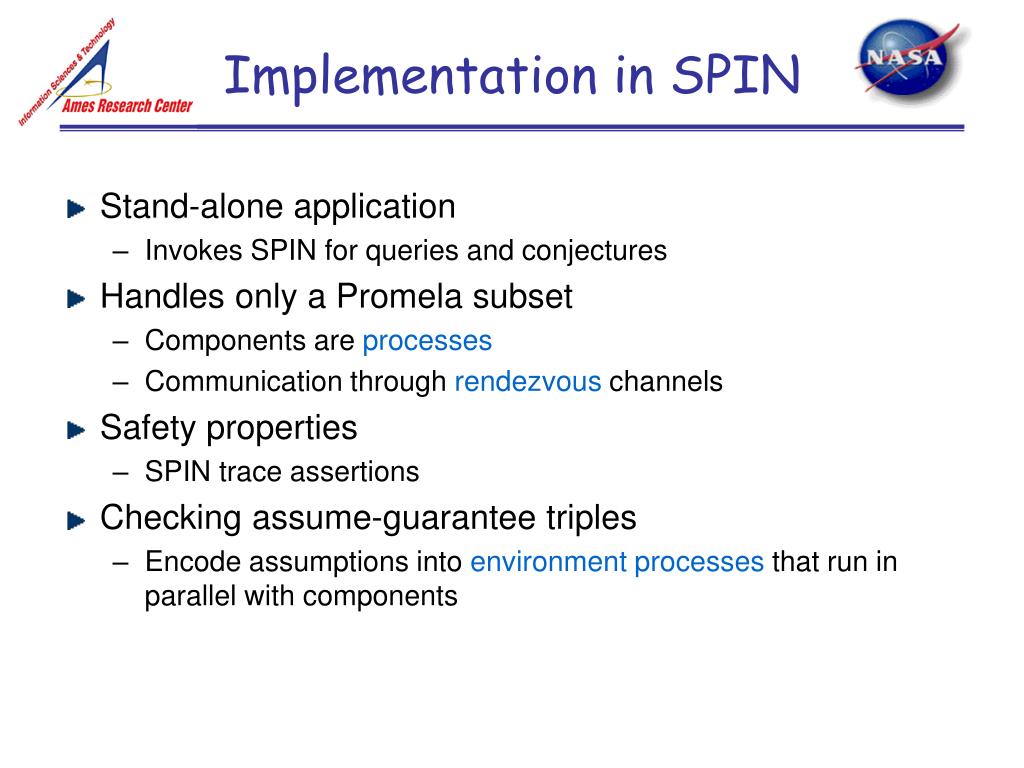 Information Sciences & Technology
Ames Research Center

Implementation in SPIN

NASA

Stand-alone application
– Invokes SPIN for queries and conjectures

Handles only a Promela subset
– Components are processes
– Communication through rendezvous channels

Safety properties
– SPIN trace assertions

Checking assume-guarantee triples
– Encode assumptions into environment processes that run in parallel with components